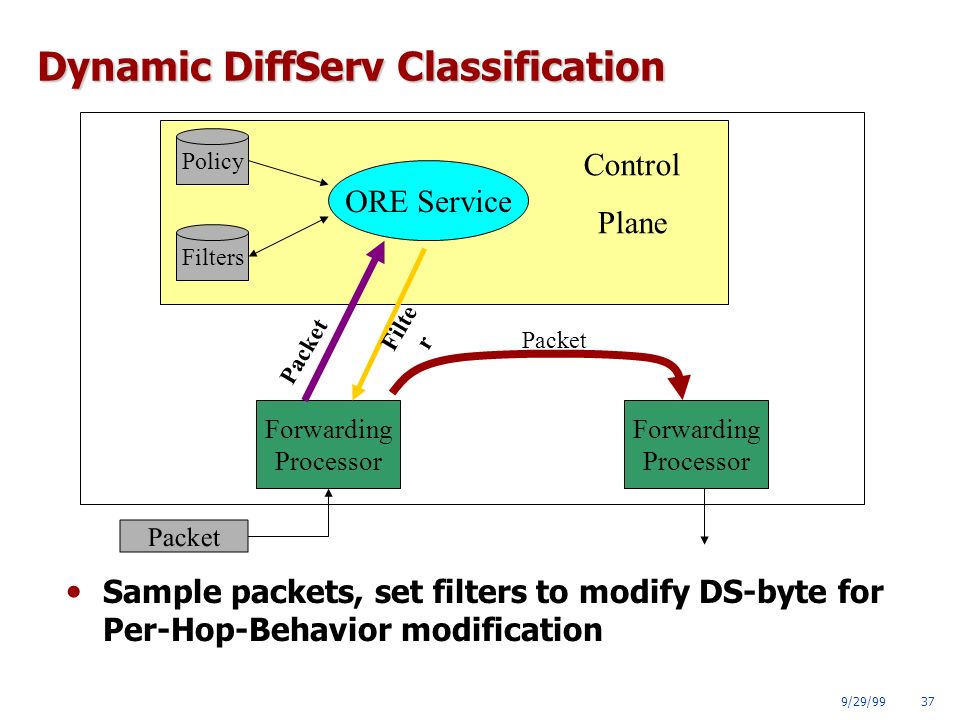 Dynamic DiffServ Classification

Policy

Filters

ORE Service

Control

Plane

Packet

Filte
r

Packet

Forwarding Processor

Forwarding Processor

Packet

• Sample packets, set filters to modify DS-byte for Per-Hop-Behavior modification

9/29/99 37